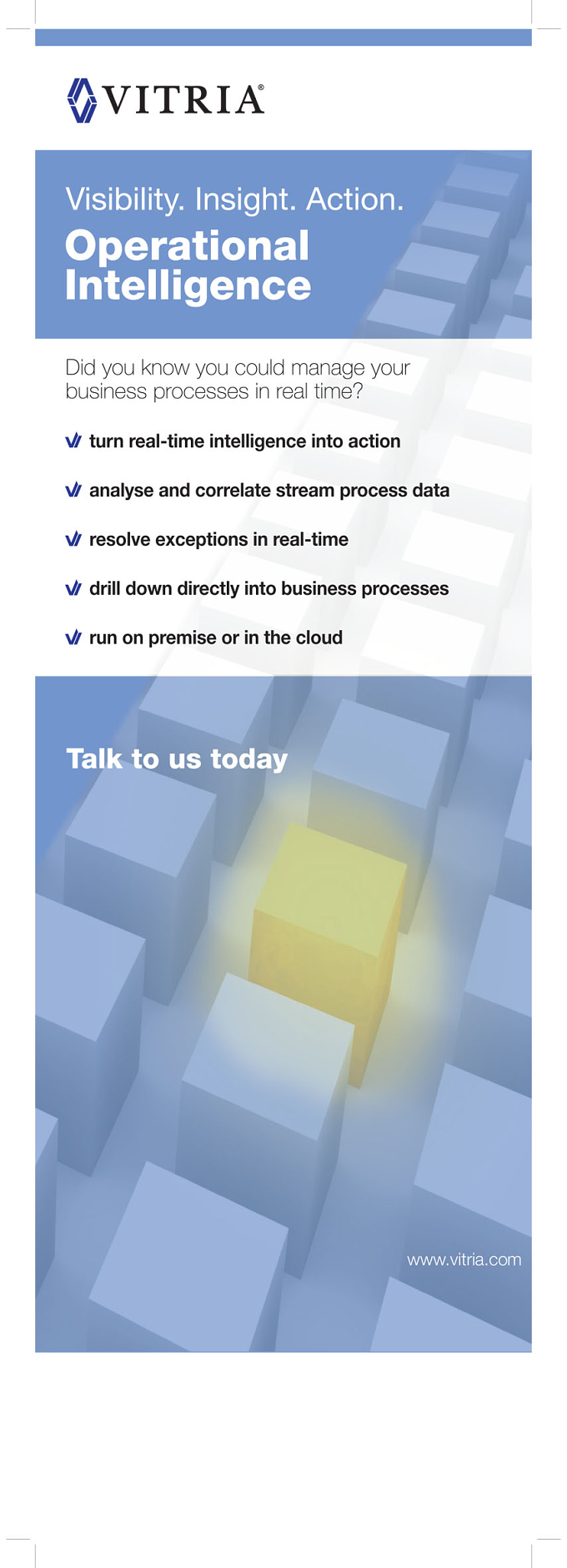 VITRIA®

Visibility. Insight. Action.
Operational Intelligence

Did you know you could manage your business processes in real time?

turn real-time intelligence into action

analyse and correlate stream process data

resolve exceptions in real-time

drill down directly into business processes

run on premise or in the cloud

Talk to us today

www.vitria.com